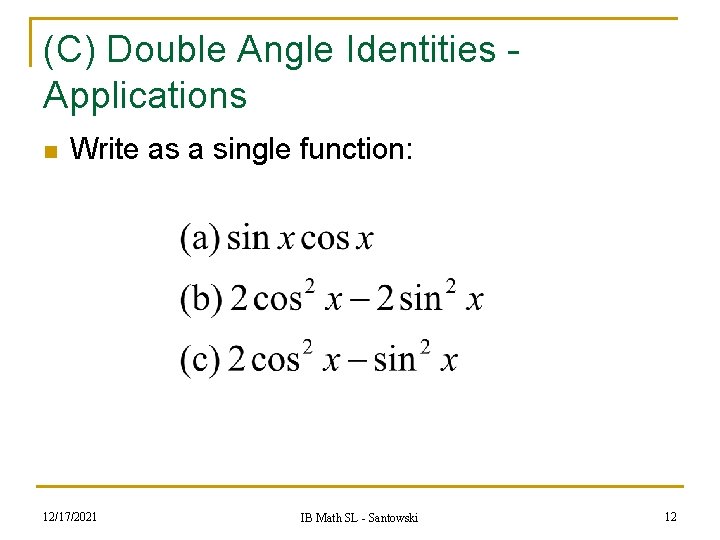 (C) Double Angle Identities - Applications

Write as a single function:

(a) $\sin x \cos x$

(b) $2\cos^2 x - 2\sin^2 x$

(c) $2\cos^2 x - \sin^2 x$

12/17/2021

IB Math SL - Santowski

12